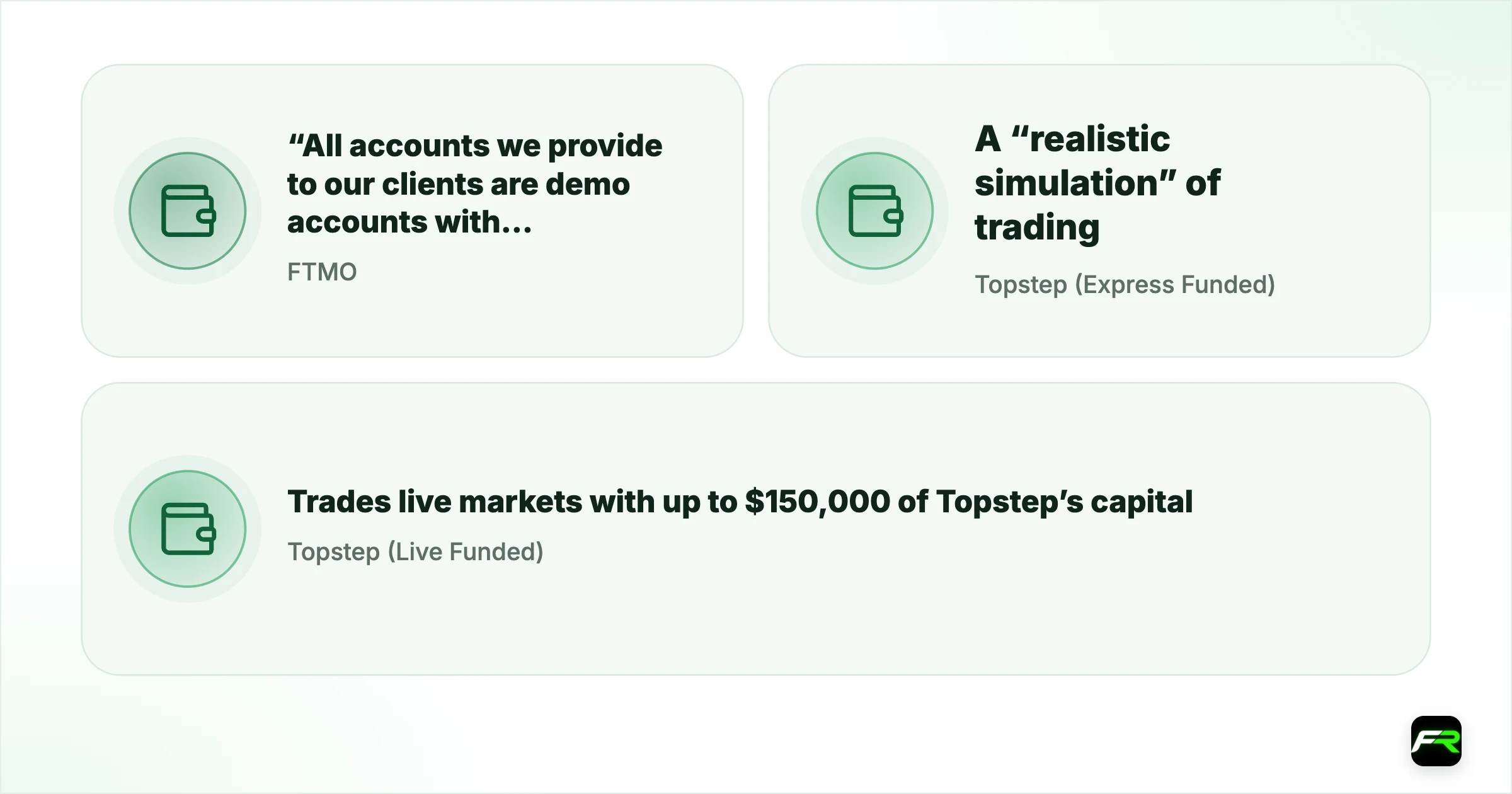 "All accounts we provide to our clients are demo accounts with...

FTMO

A "realistic simulation" of trading

Topstep (Express Funded)

Trades live markets with up to $150,000 of Topstep's capital

Topstep (Live Funded)

FR